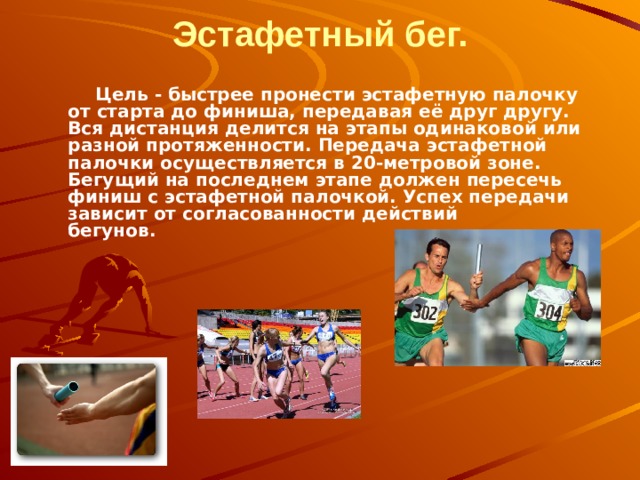 Эстафетный бег.

Цель - быстрее пронести эстафетную палочку от старта до финиша, передавая её друг другу. Вся дистанция делится на этапы одинаковой или разной протяженности. Передача эстафетной палочки осуществляется в 20-метровой зоне. Бегущий на последнем этапе должен пересечь финиш с эстафетной палочкой. Успех передачи зависит от согласованности действий бегунов.

302

304